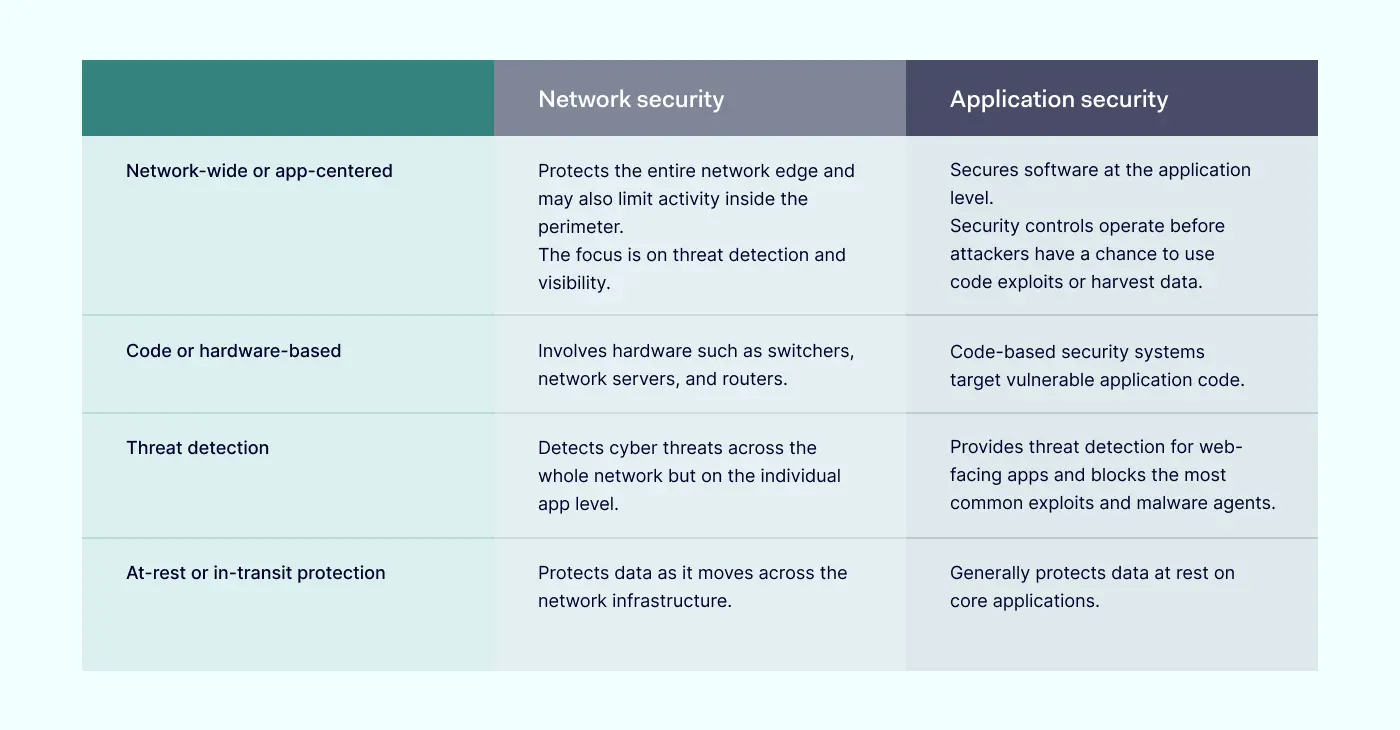 | | Network security | Application security |
|---|---|---|
| Network-wide or app-centered | Protects the entire network edge and may also limit activity inside the perimeter. The focus is on threat detection and visibility. | Secures software at the application level. Security controls operate before attackers have a chance to use code exploits or harvest data. |
| Code or hardware-based | Involves hardware such as switchers, network servers, and routers. | Code-based security systems target vulnerable application code. |
| Threat detection | Detects cyber threats across the whole network but on the individual app level. | Provides threat detection for web-facing apps and blocks the most common exploits and malware agents. |
| At-rest or in-transit protection | Protects data as it moves across the network infrastructure. | Generally protects data at rest on core applications. |